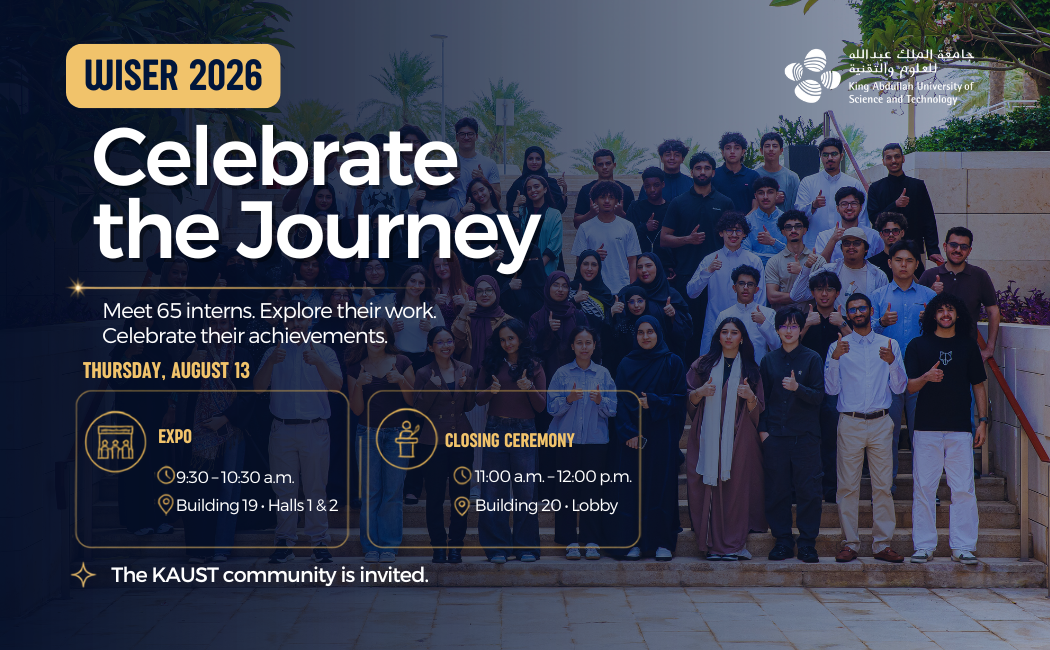 WISER 2026

جامعة الملك عبدالله للعلوم والتقنية
King Abdullah University of Science and Technology

Celebrate the Journey

Meet 65 interns. Explore their work. Celebrate their achievements.

THURSDAY, AUGUST 13

EXPO
9:30 – 10:30 a.m.
Building 19 • Halls 1 & 2

CLOSING CEREMONY
11:00 a.m. – 12:00 p.m.
Building 20 • Lobby

The KAUST community is invited.